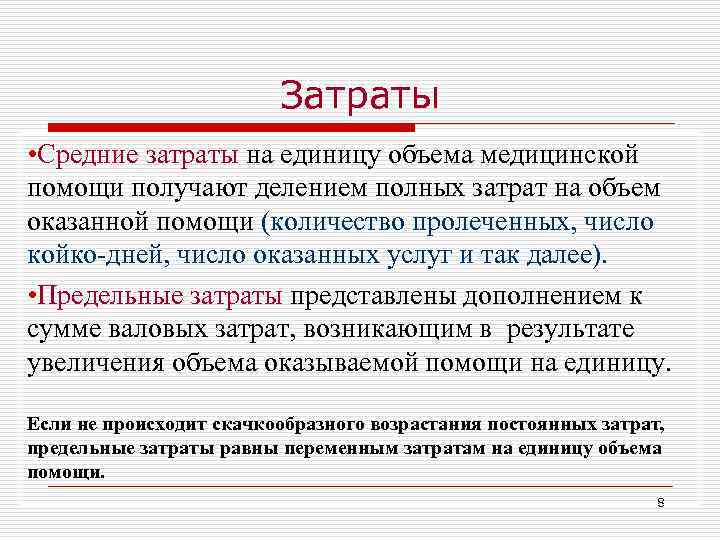 Затраты

•Средние затраты на единицу объема медицинской помощи получают делением полных затрат на объем оказанной помощи (количество пролеченных, число койко-дней, число оказанных услуг и так далее).

•Предельные затраты представлены дополнением к сумме валовых затрат, возникающим в результате увеличения объема оказываемой помощи на единицу.

Если не происходит скачкообразного возрастания постоянных затрат, предельные затраты равны переменным затратам на единицу объема помощи.

8